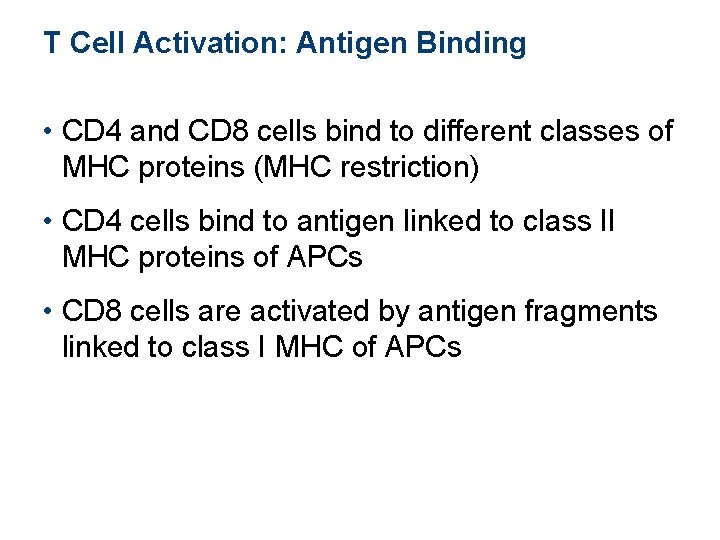 T Cell Activation: Antigen Binding

• CD4 and CD8 cells bind to different classes of MHC proteins (MHC restriction)

• CD4 cells bind to antigen linked to class II MHC proteins of APCs

• CD8 cells are activated by antigen fragments linked to class I MHC of APCs